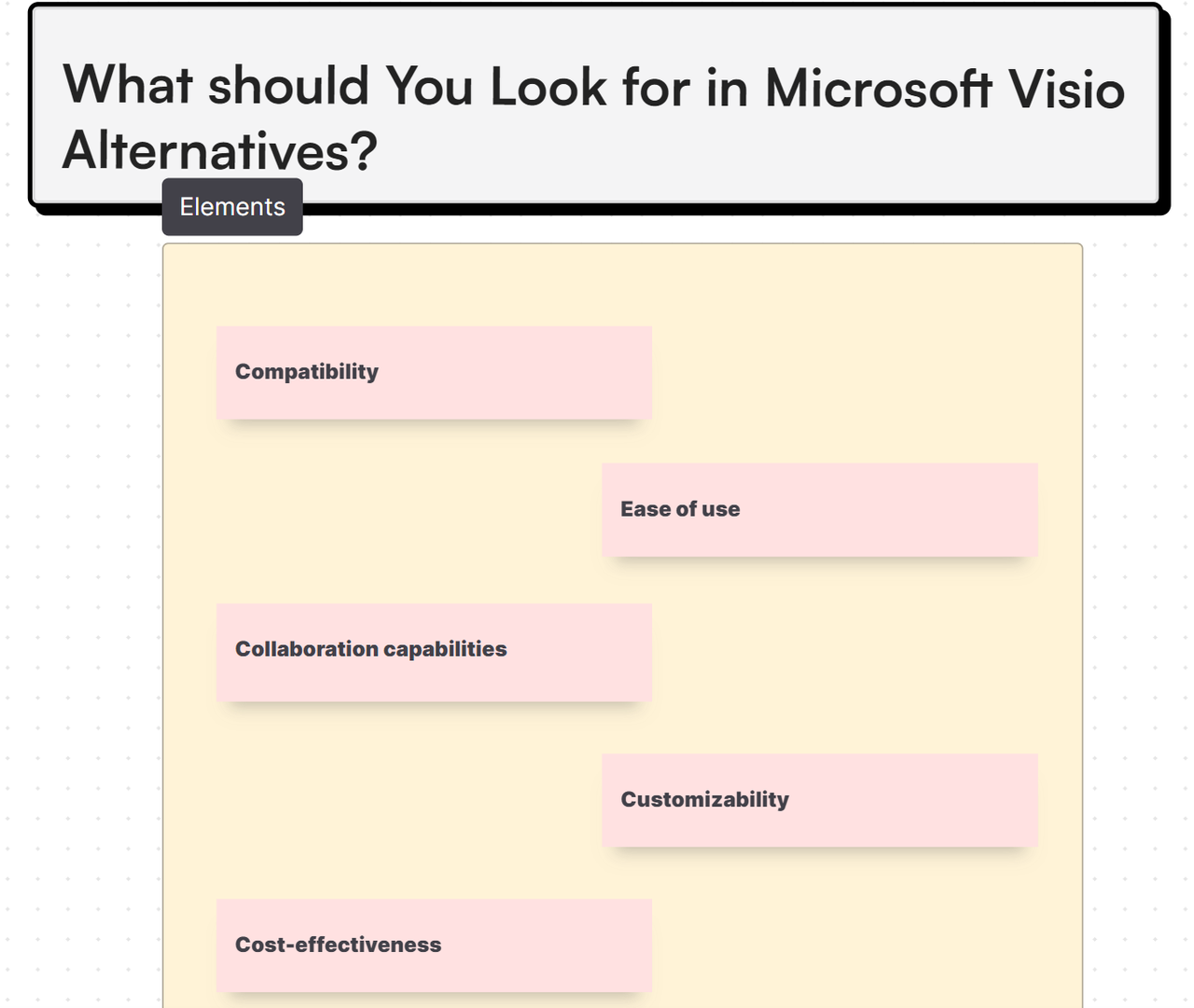 What should You Look for in Microsoft Visio Alternatives?

Elements

Compatibility

Ease of use

Collaboration capabilities

Customizability

Cost-effectiveness